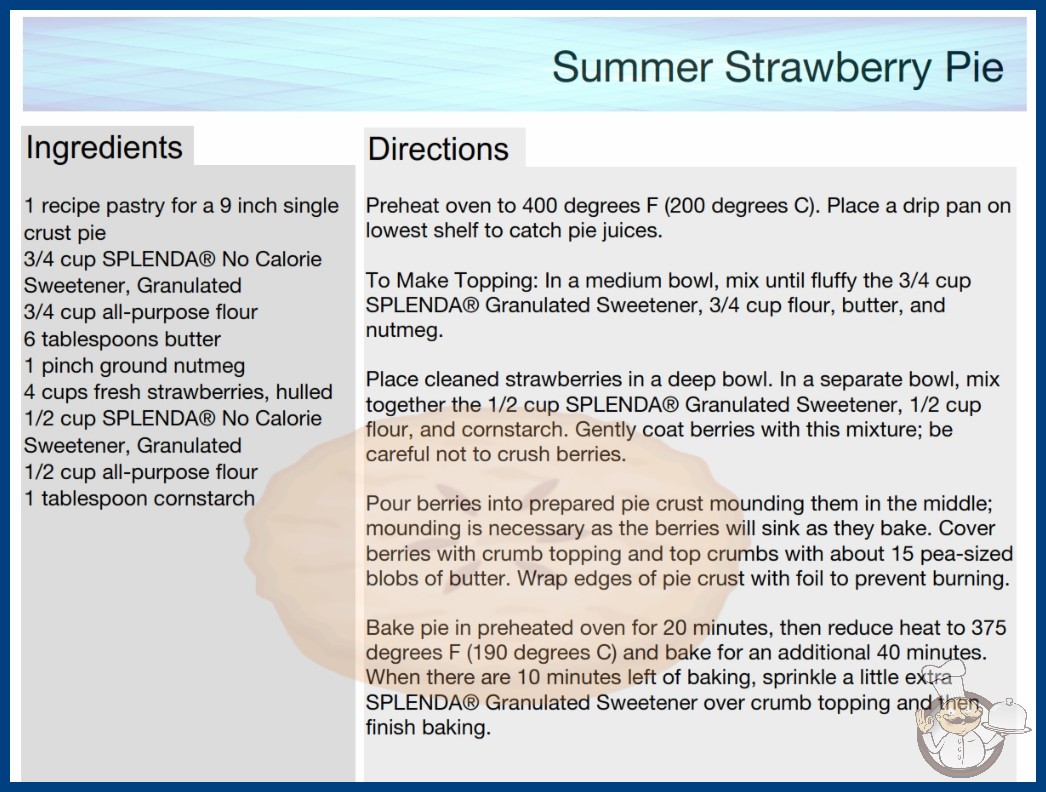 Summer Strawberry Pie

Ingredients

1 recipe pastry for a 9 inch single crust pie
3/4 cup SPLENDA® No Calorie Sweetener, Granulated
3/4 cup all-purpose flour
6 tablespoons butter
1 pinch ground nutmeg
4 cups fresh strawberries, hulled
1/2 cup SPLENDA® No Calorie Sweetener, Granulated
1/2 cup all-purpose flour
1 tablespoon cornstarch

Directions

Preheat oven to 400 degrees F (200 degrees C). Place a drip pan on lowest shelf to catch pie juices.

To Make Topping: In a medium bowl, mix until fluffy the 3/4 cup SPLENDA® Granulated Sweetener, 3/4 cup flour, butter, and nutmeg.

Place cleaned strawberries in a deep bowl. In a separate bowl, mix together the 1/2 cup SPLENDA® Granulated Sweetener, 1/2 cup flour, and cornstarch. Gently coat berries with this mixture; be careful not to crush berries.

Pour berries into prepared pie crust mounding them in the middle; mounding is necessary as the berries will sink as they bake. Cover berries with crumb topping and top crumbs with about 15 pea-sized blobs of butter. Wrap edges of pie crust with foil to prevent burning.

Bake pie in preheated oven for 20 minutes, then reduce heat to 375 degrees F (190 degrees C) and bake for an additional 40 minutes. When there are 10 minutes left of baking, sprinkle a little extra SPLENDA® Granulated Sweetener over crumb topping and then finish baking.